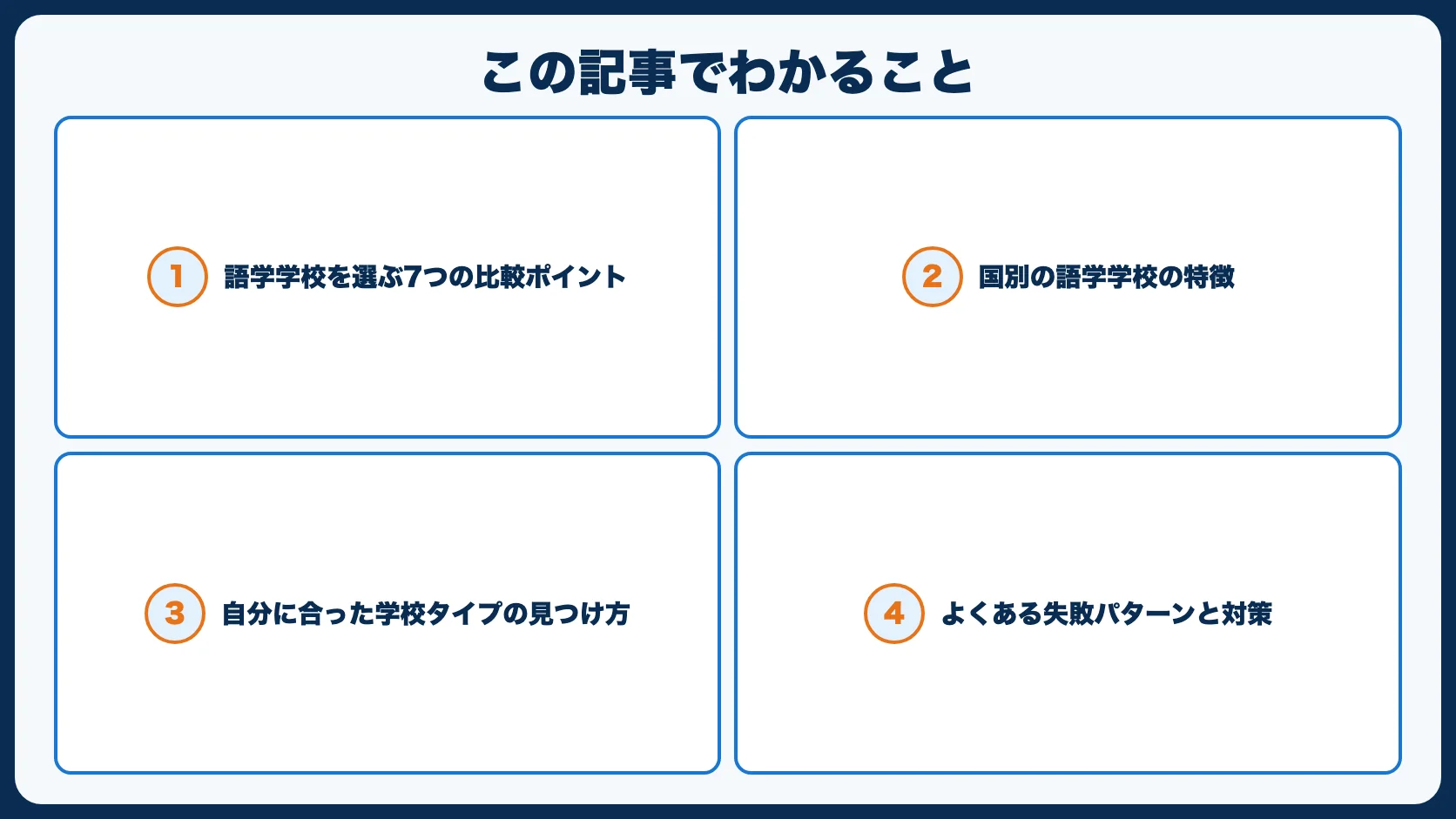 この記事でわかること

1 語学学校を選ぶ7つの比較ポイント

2 国別の語学学校の特徴

3 自分に合った学校タイプの見つけ方

4 よくある失敗パターンと対策